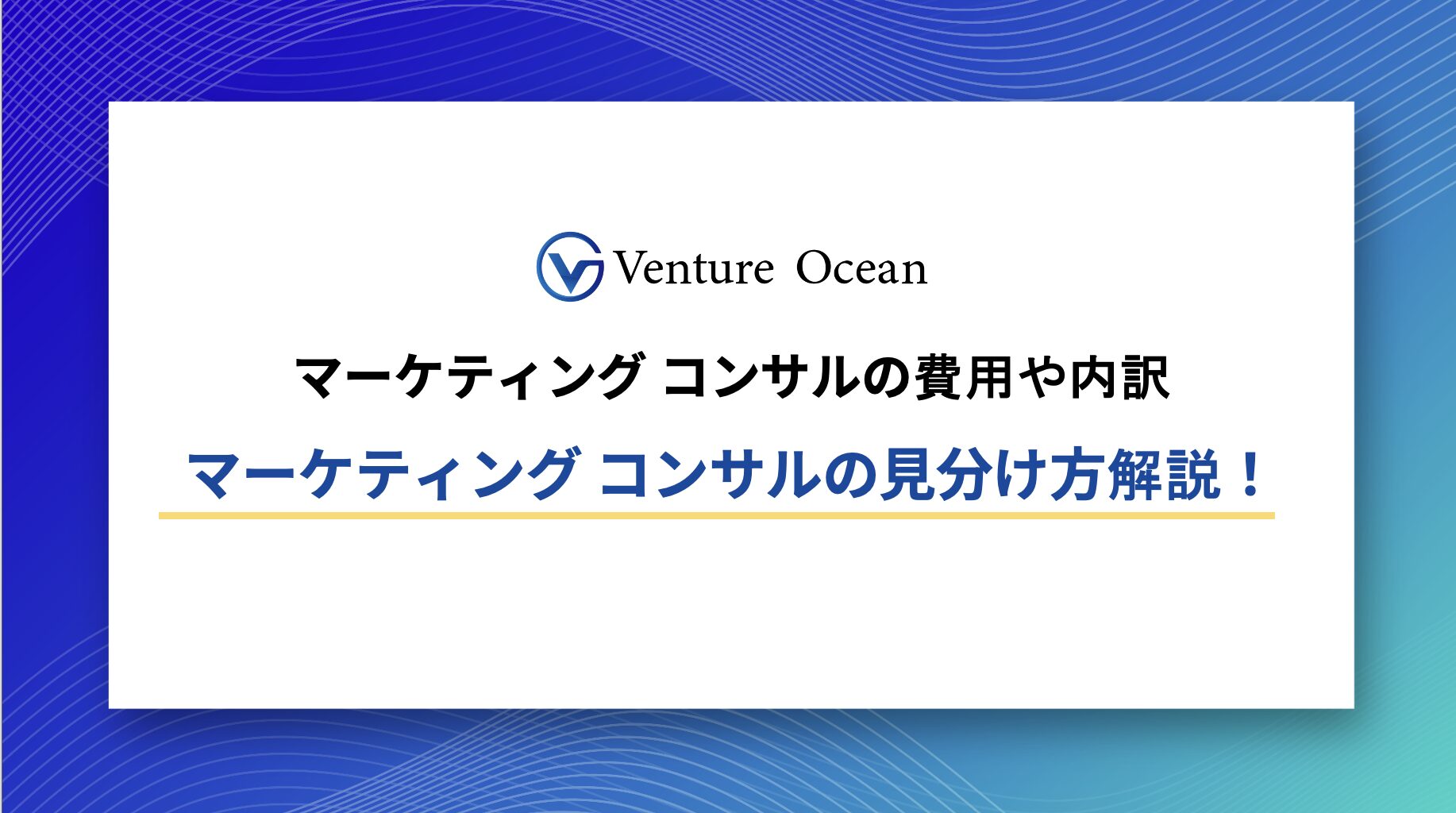 Venture Ocean

マーケティング コンサルの費用や内訳

マーケティング コンサルの見分け方解説！